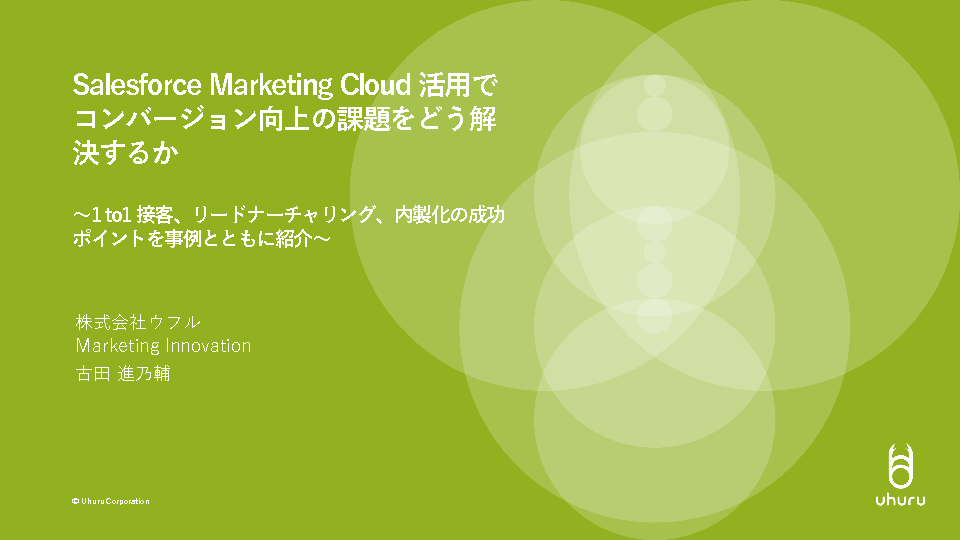 Salesforce Marketing Cloud 活用でコンバージョン向上の課題をどう解決するか

～1 to1 接客、リードナーチャリング、内製化の成功ポイントを事例とともに紹介～

株式会社ウフル
Marketing Innovation
古田 進乃輔

© Uhuru Corporation

uhuru